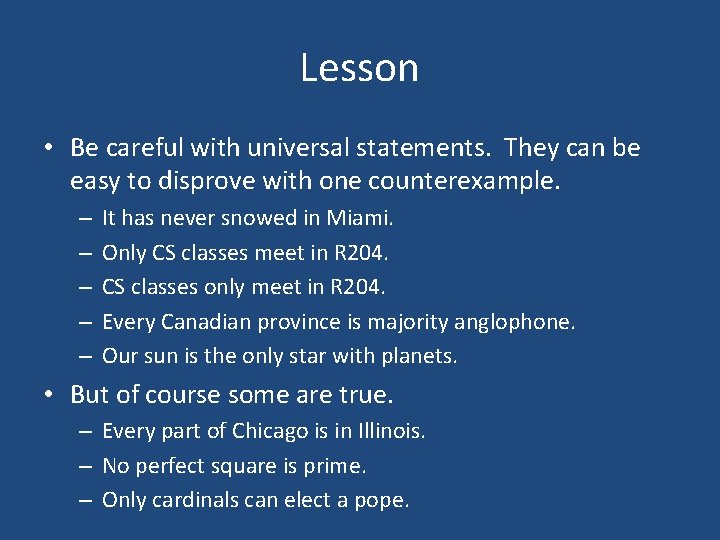 Lesson

• Be careful with universal statements. They can be easy to disprove with one counterexample.
– It has never snowed in Miami.
– Only CS classes meet in R204.
– CS classes only meet in R204.
– Every Canadian province is majority anglophone.
– Our sun is the only star with planets.

• But of course some are true.
– Every part of Chicago is in Illinois.
– No perfect square is prime.
– Only cardinals can elect a pope.